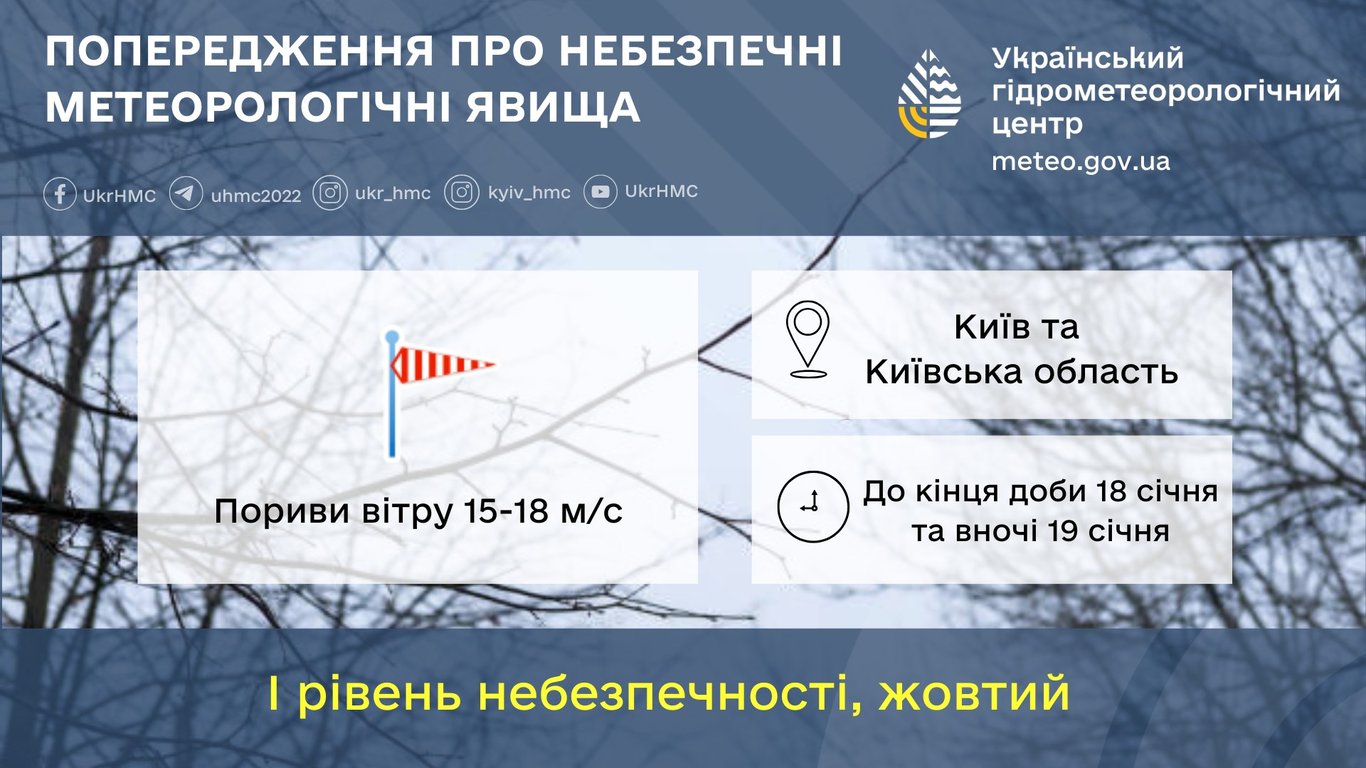 ПОПЕРЕДЖЕННЯ ПРО НЕБЕЗПЕЧНІ МЕТЕОРОЛОГІЧНІ ЯВИЩА

Український гідрометеорологічний центр
meteo.gov.ua

UkrHMC uhmc2022 ukr_hmc kyiv_hmc UkrHMC

Пориви вітру 15-18 м/с

Київ та Київська область

До кінця доби 18 січня та вночі 19 січня

I рівень небезпечності, жовтий